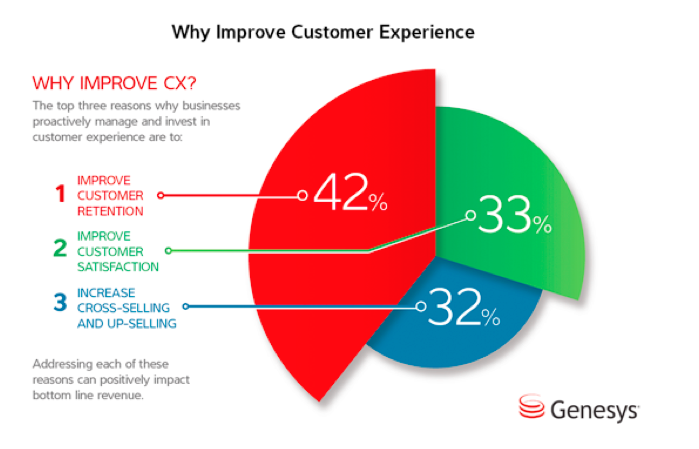 Why Improve Customer Experience

WHY IMPROVE CX?

The top three reasons why businesses proactively manage and invest in customer experience are to:

1 IMPROVE CUSTOMER RETENTION

42%

2 IMPROVE CUSTOMER SATISFACTION

33%

3 INCREASE CROSS-SELLING AND UP-SELLING

32%

Addressing each of these reasons can positively impact bottom line revenue.

Genesys